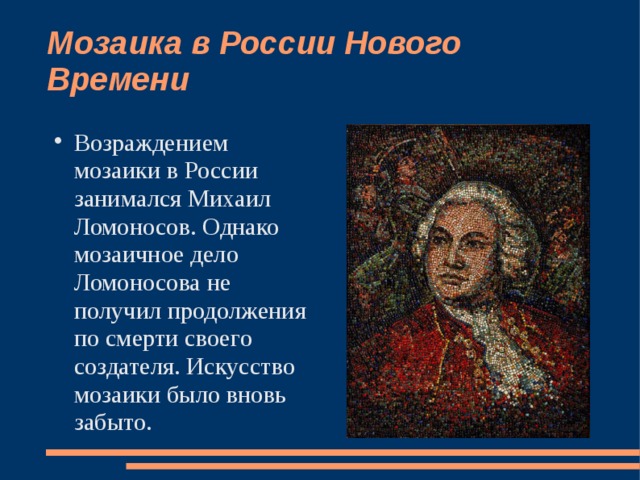 Мозаика в России Нового Времени

• Возраждением мозаики в России занимался Михаил Ломоносов. Однако мозаичное дело Ломоносова не получил продолжения по смерти своего создателя. Искусство мозаики было вновь забыто.